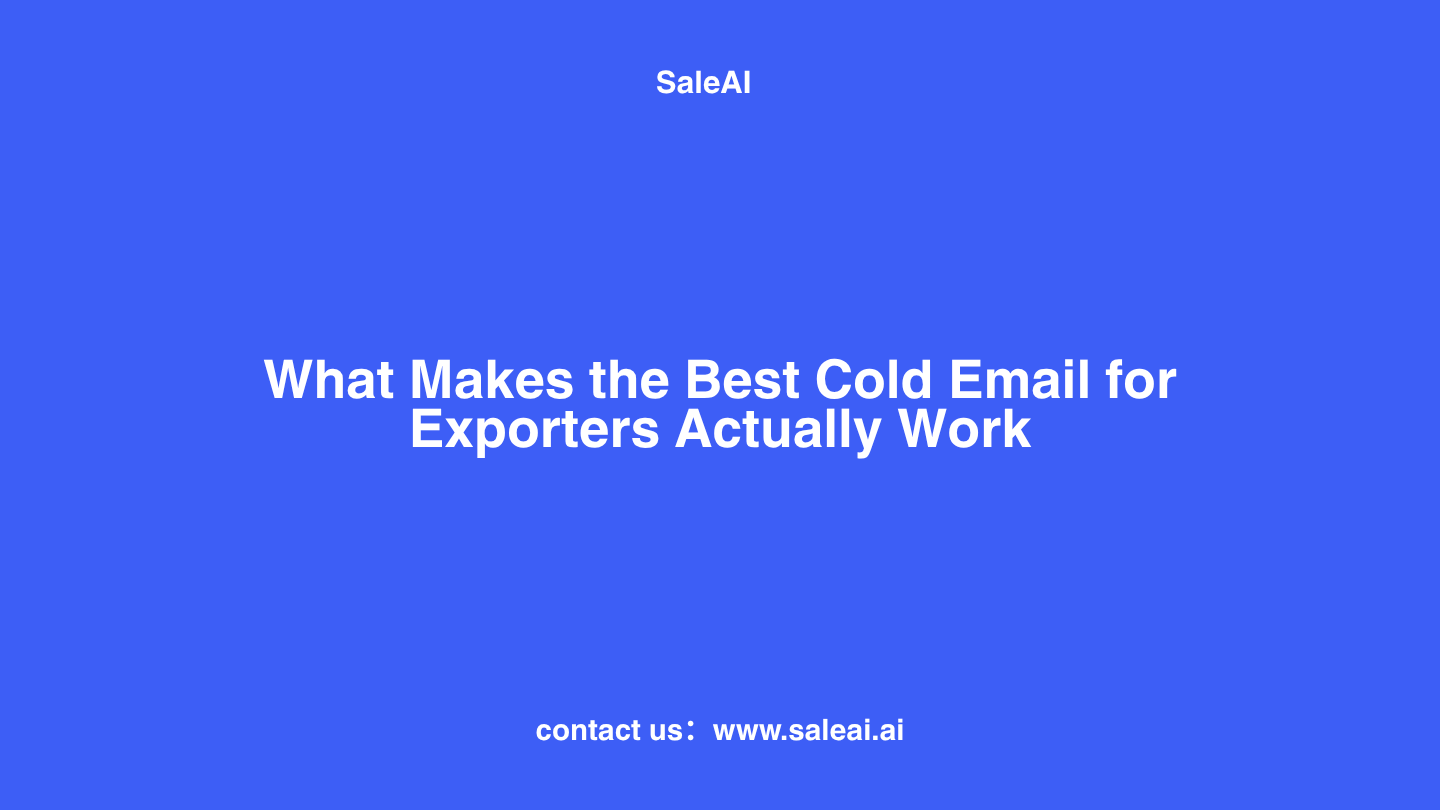 SaleAI

What Makes the Best Cold Email for Exporters Actually Work

contact us：www.saleai.ai